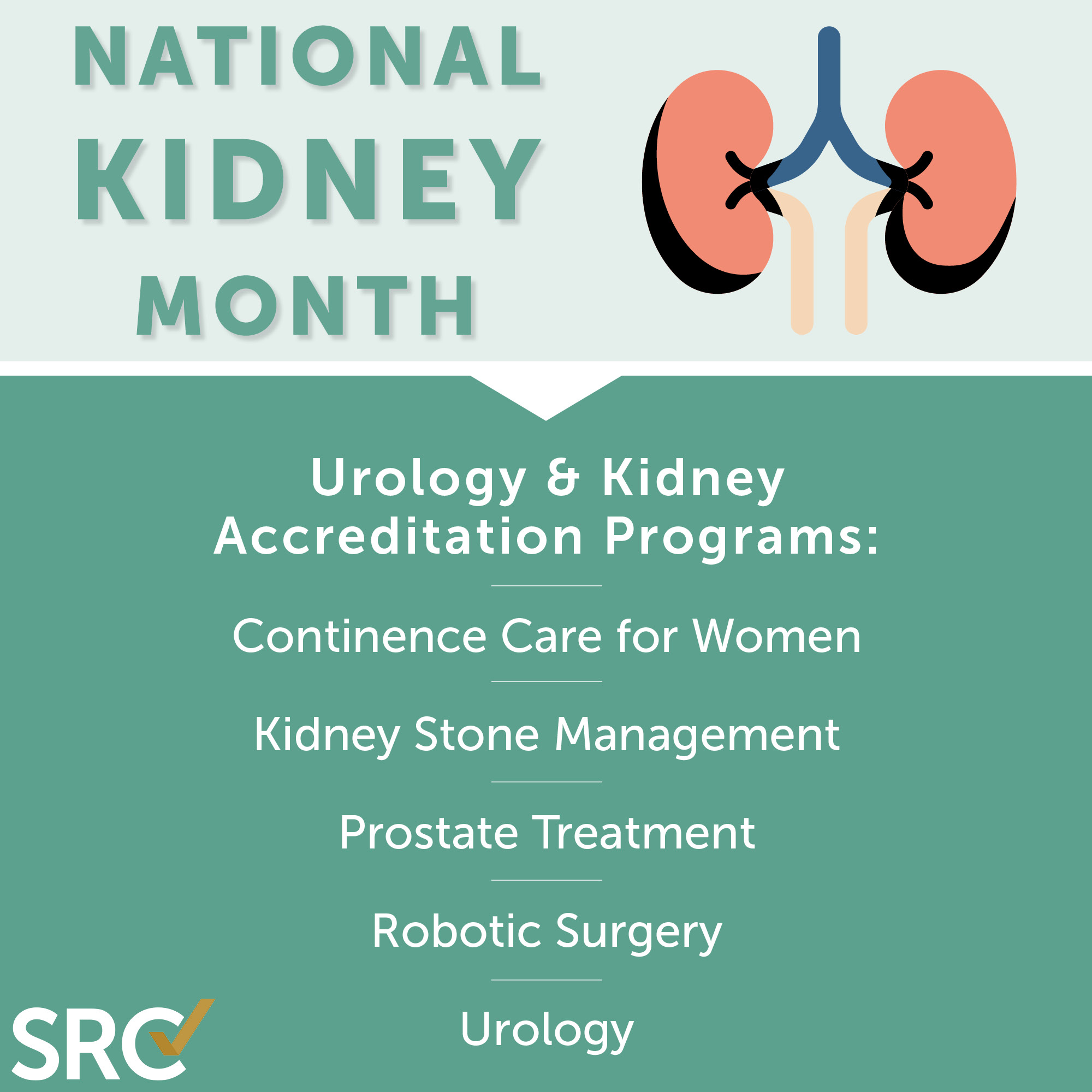 NATIONAL KIDNEY MONTH

Urology & Kidney Accreditation Programs:

Continence Care for Women

Kidney Stone Management

Prostate Treatment

Robotic Surgery

Urology

SRC